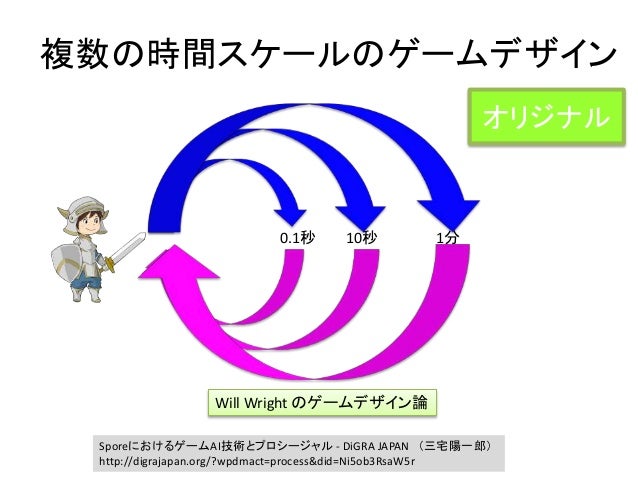 複数の時間スケールのゲームデザイン

オリジナル

0.1秒
10秒
1分

Will Wright のゲームデザイン論

SporeにおけるゲームAI技術とプロシージャル - DiGRA JAPAN （三宅陽一郎）
http://digrajapan.org/?wpdmact=process&did=Ni5ob3RsaW5r